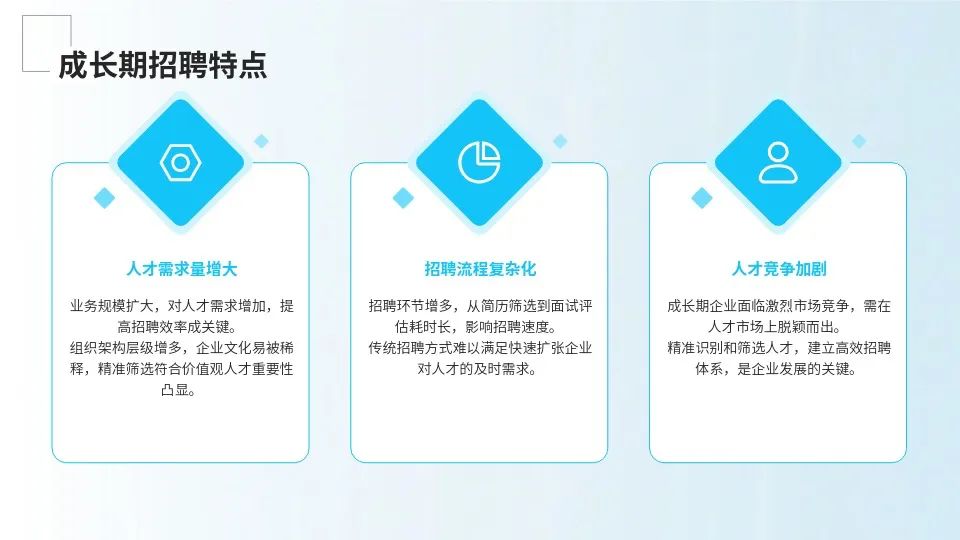 成长期招聘特点

人才需求量增大

业务规模扩大，对人才需求增加，提高招聘效率成关键。
组织架构层级增多，企业文化易被稀释，精准筛选符合价值观人才重要性凸显。

招聘流程复杂化

招聘环节增多，从简历筛选到面试评估耗时长，影响招聘速度。
传统招聘方式难以满足快速扩张企业对人才的及时需求。

人才竞争加剧

成长期企业面临激烈市场竞争，需在人才市场上脱颖而出。
精准识别和筛选人才，建立高效招聘体系，是企业发展的关键。